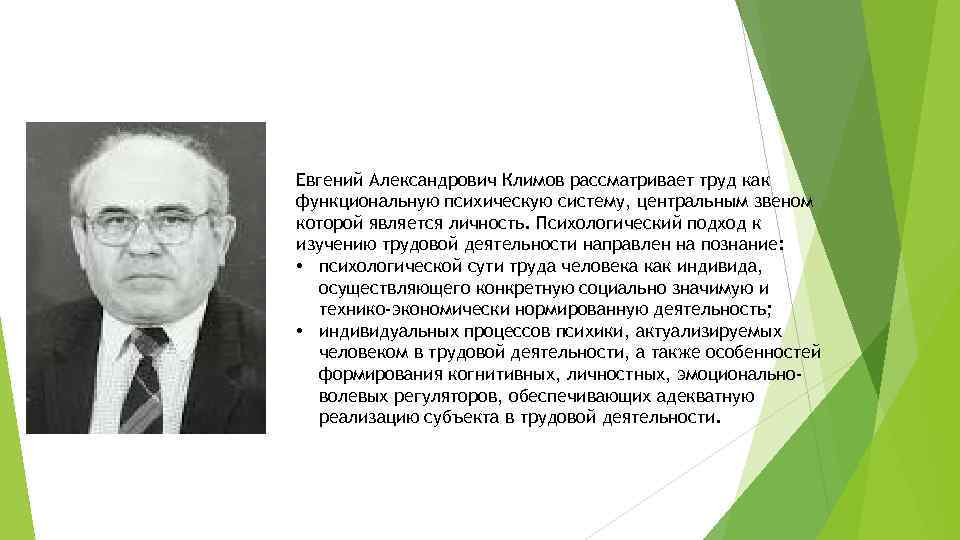 Евгений Александрович Климов рассматривает труд как функциональную психическую систему, центральным звеном которой является личность. Психологический подход к изучению трудовой деятельности направлен на познание:
• психологической сути труда человека как индивида, осуществляющего конкретную социально значимую и технико-экономически нормированную деятельность;
• индивидуальных процессов психики, актуализируемых человеком в трудовой деятельности, а также особенностей формирования когнитивных, личностных, эмоционально-волевых регуляторов, обеспечивающих адекватную реализацию субъекта в трудовой деятельности.